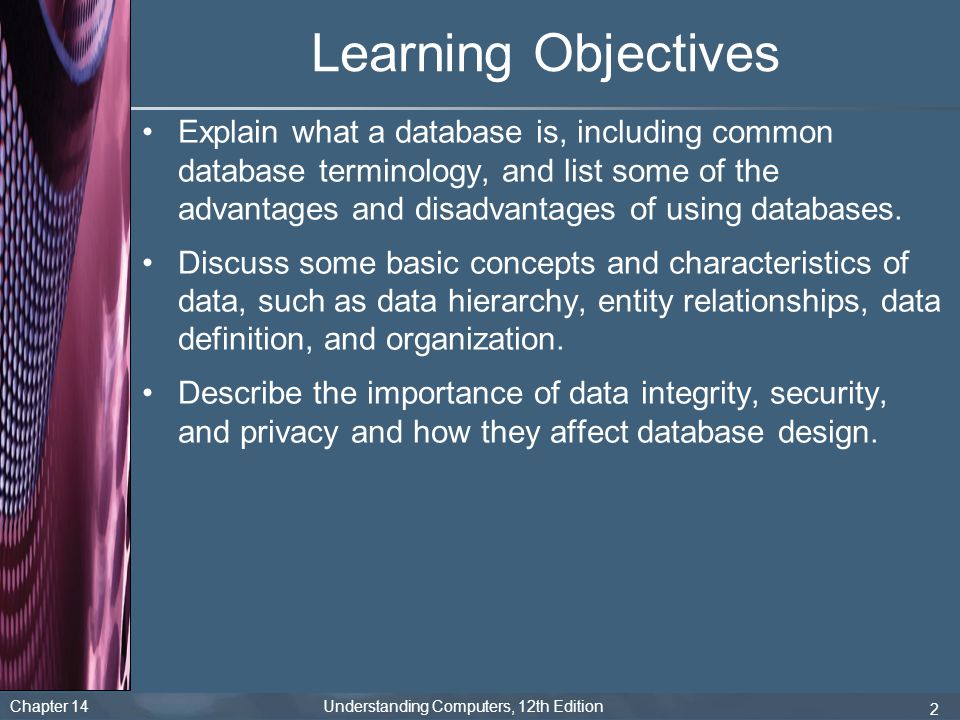 Learning Objectives

• Explain what a database is, including common database terminology, and list some of the advantages and disadvantages of using databases.

• Discuss some basic concepts and characteristics of data, such as data hierarchy, entity relationships, data definition, and organization.

• Describe the importance of data integrity, security, and privacy and how they affect database design.

Chapter 14

Understanding Computers, 12th Edition

2